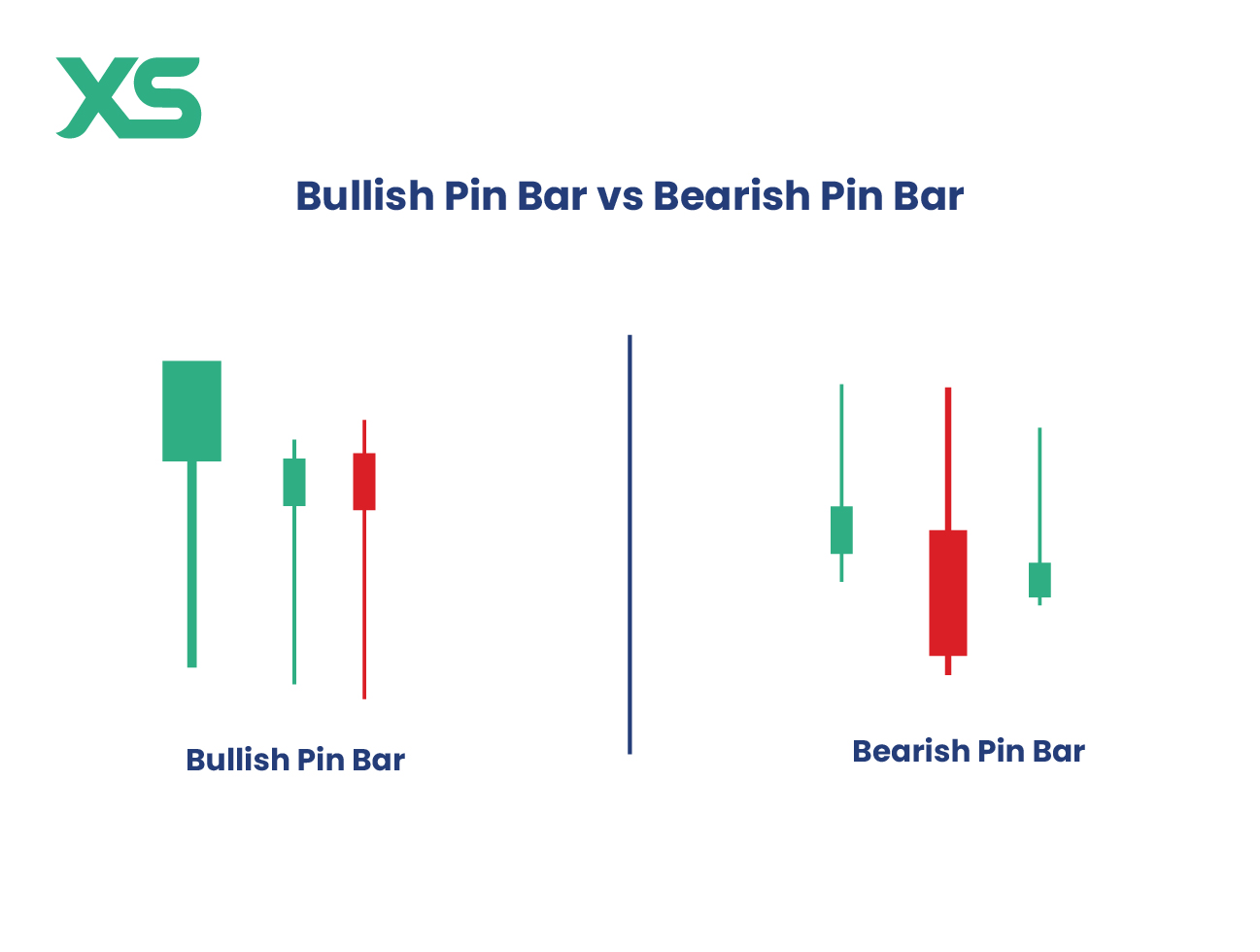 XS

Bullish Pin Bar vs Bearish Pin Bar

Bullish Pin Bar

Bearish Pin Bar